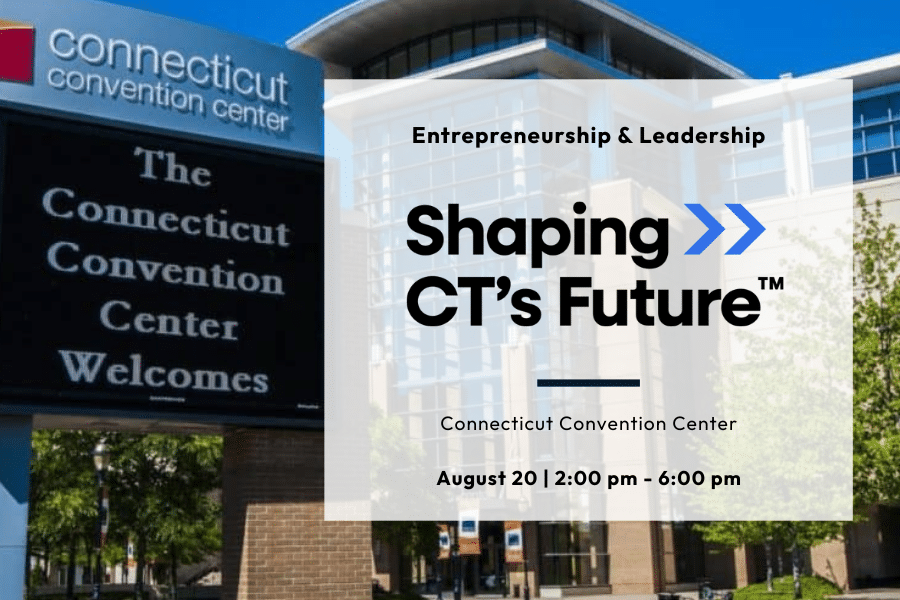 connecticut convention center

The Connecticut Convention Center Welcomes

Entrepreneurship & Leadership

Shaping CT's Future™

Connecticut Convention Center

August 20 | 2:00 pm - 6:00 pm